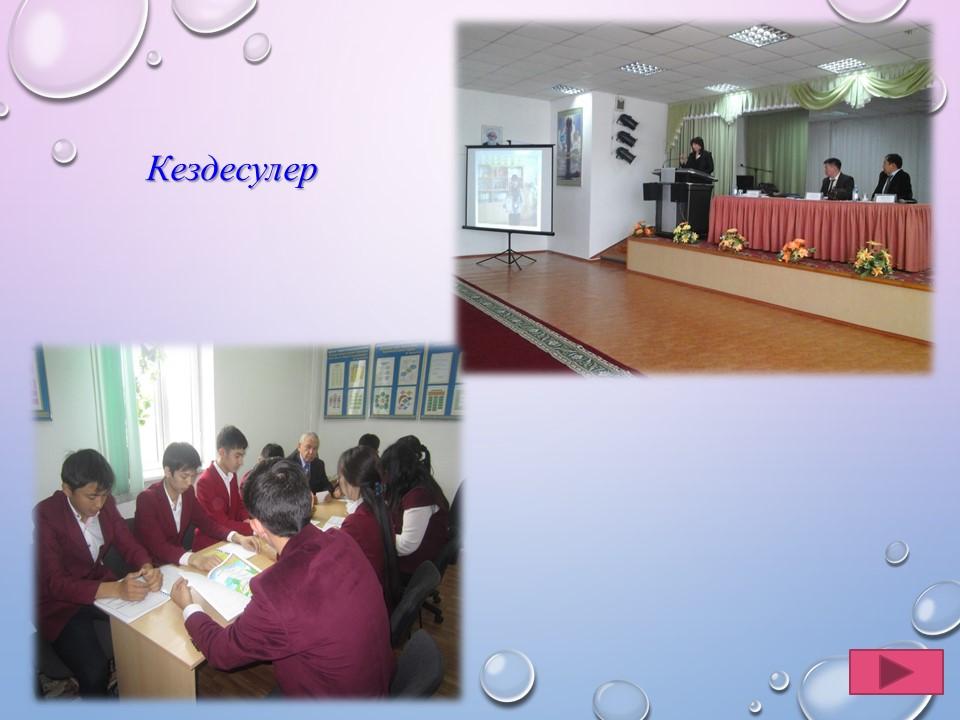 Кездесулер